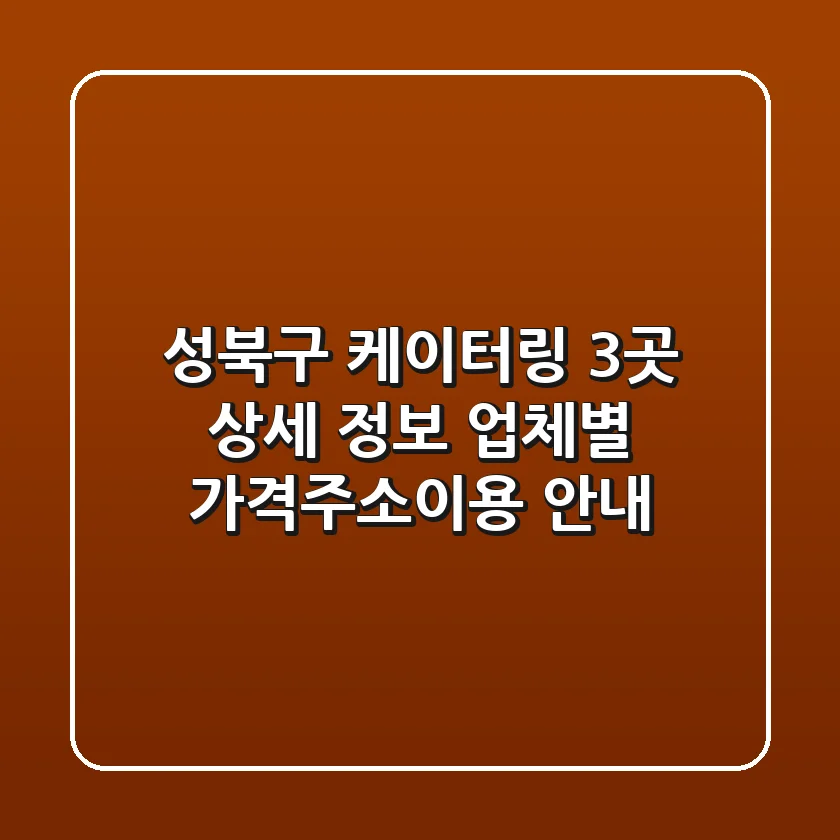 성북구 케이터링 3곳
상세 정보 업체별
가격주소이용 안내